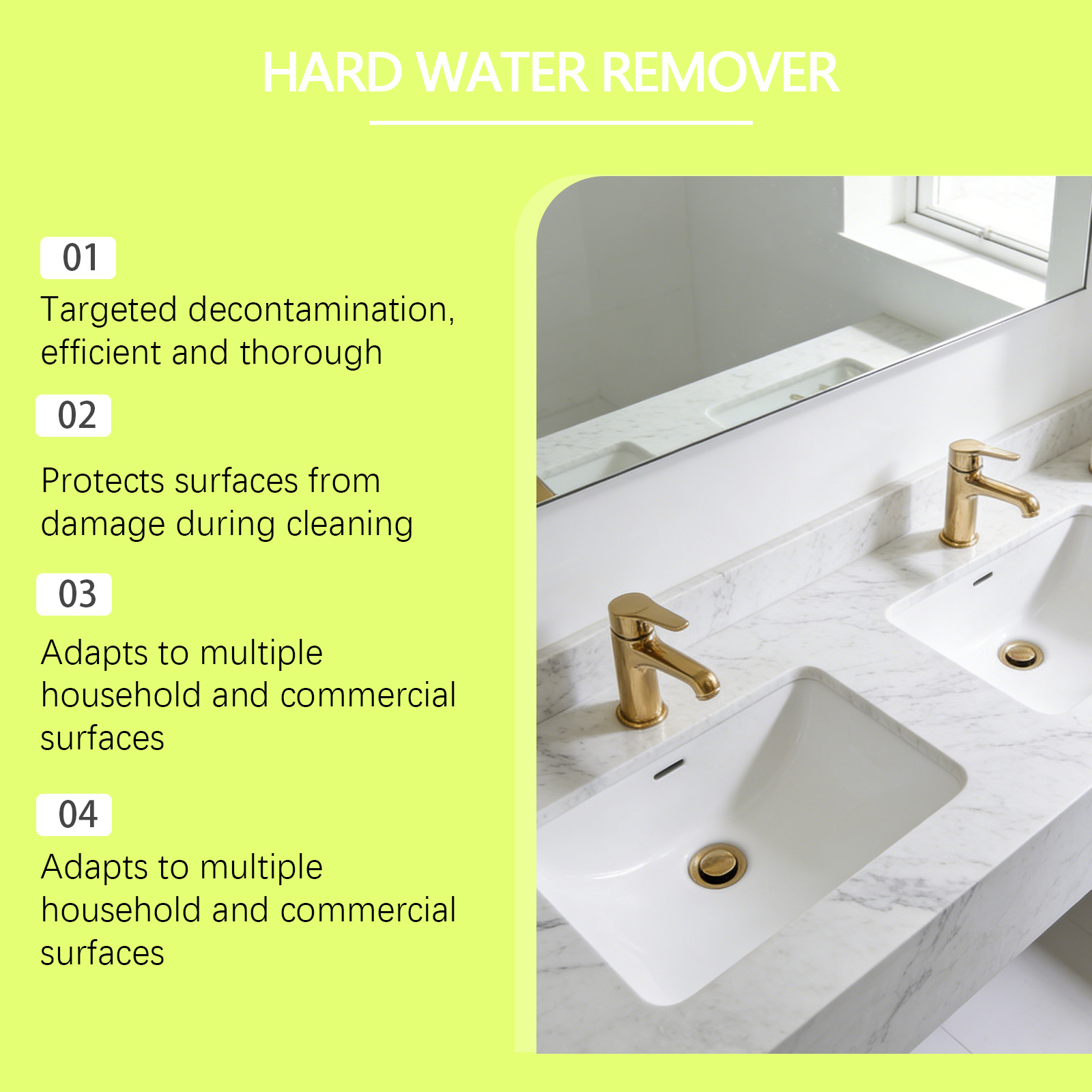 HARD WATER REMOVER

01
Targeted decontamination, efficient and thorough

02
Protects surfaces from damage during cleaning

03
Adapts to multiple household and commercial surfaces

04
Adapts to multiple household and commercial surfaces